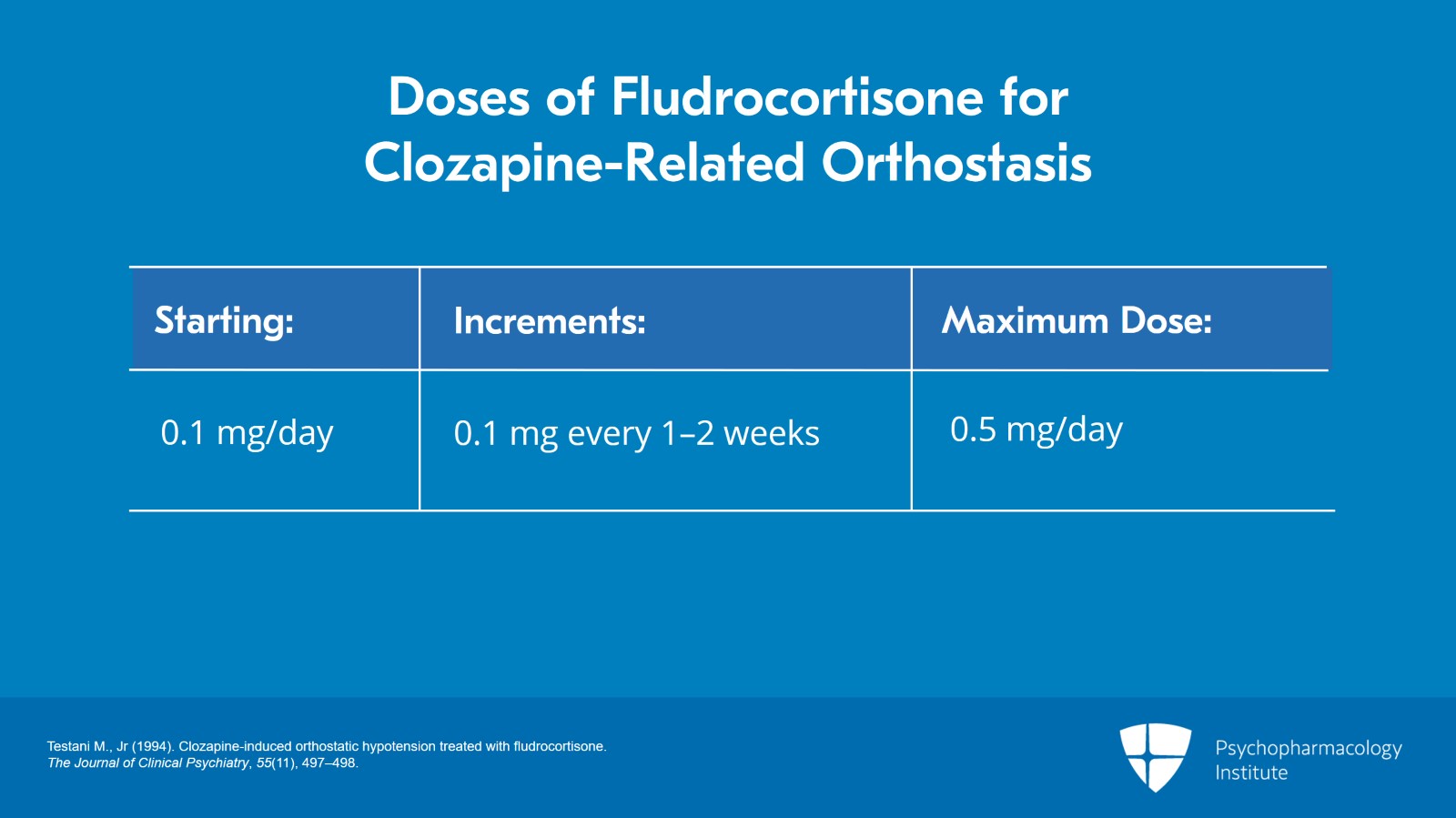 Doses of Fludrocortisone for Clozapine-Related Orthostasis

| Starting: | Increments: | Maximum Dose: |
|---|---|---|
| 0.1 mg/day | 0.1 mg every 1–2 weeks | 0.5 mg/day |

Testani M., Jr (1994). Clozapine-induced orthostatic hypotension treated with fludrocortisone. The Journal of Clinical Psychiatry, 55(11), 497–498.

Psychopharmacology Institute